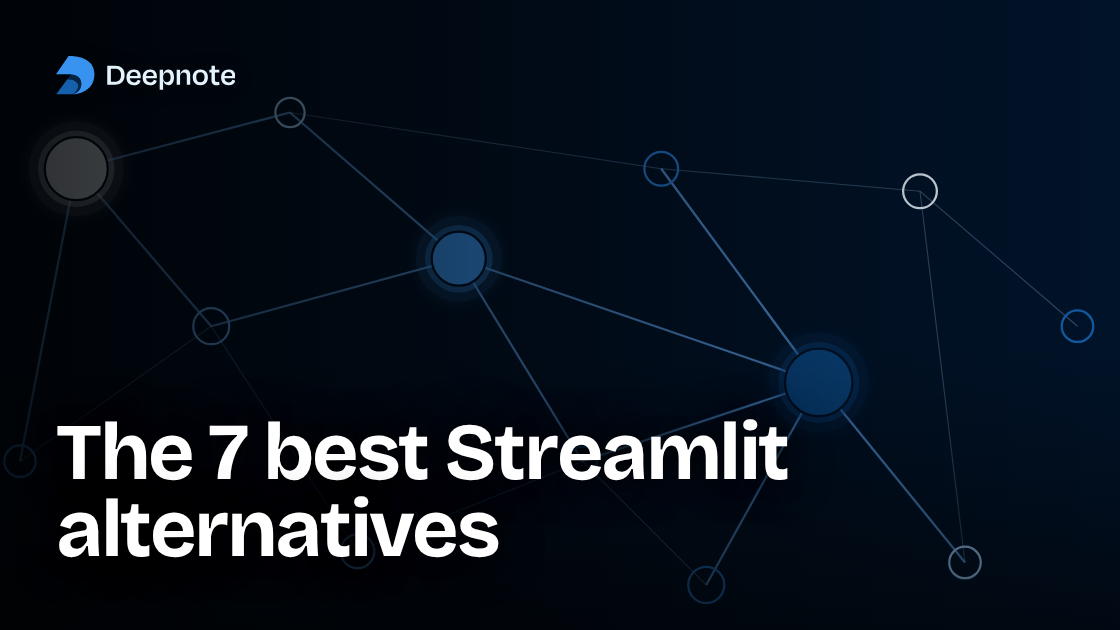 Deepnote

The 7 best Streamlit alternatives